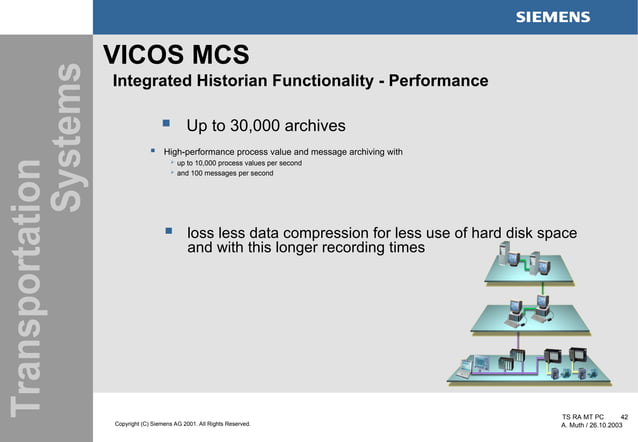 SIEMENS

Transportation Systems

VICOS MCS

Integrated Historian Functionality - Performance

Up to 30,000 archives

High-performance process value and message archiving with

up to 10,000 process values per second

and 100 messages per second

loss less data compression for less use of hard disk space and with this longer recording times

Copyright (C) Siemens AG 2001. All Rights Reserved.

TS RA MT PC 42
A. Muth / 26.10.2003